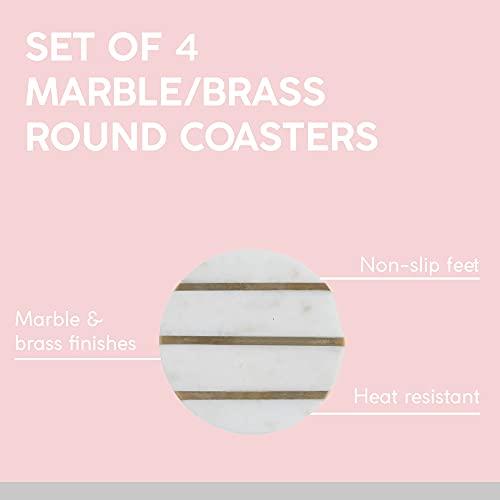 SET OF 4
MARBLE/BRASS
ROUND COASTERS

Non-slip feet

Marble & brass finishes

Heat resistant